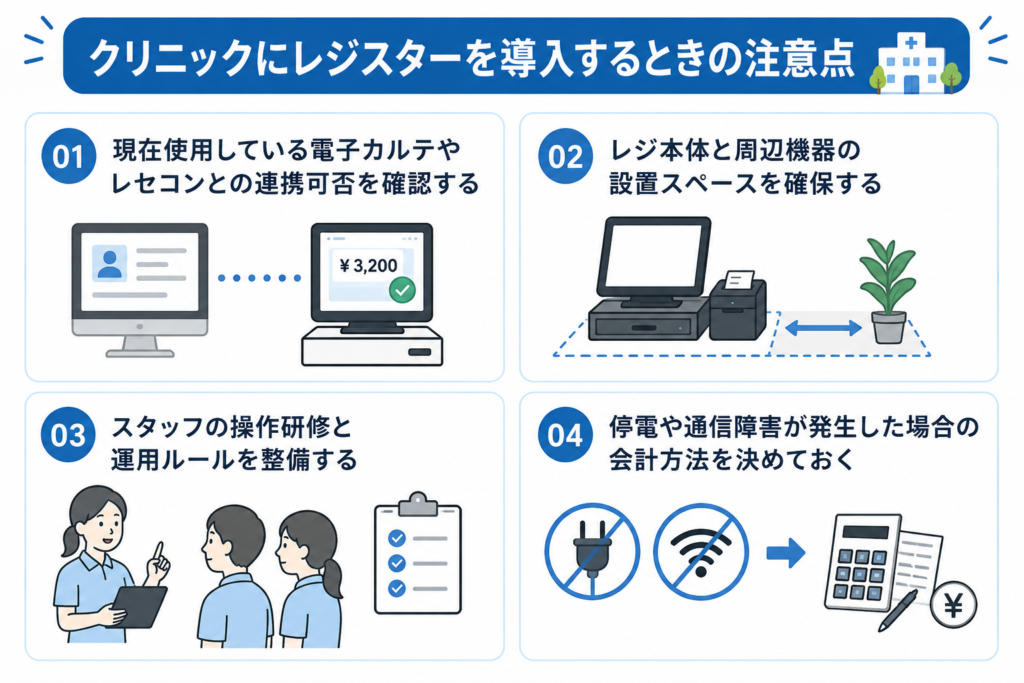 クリニックにレジスターを導入するときの注意点

01 現在使用している電子カルテやレセコンとの連携可否を確認する

¥ 3,200

02 レジ本体と周辺機器の設置スペースを確保する

03 スタッフの操作研修と運用ルールを整備する

04 停電や通信障害が発生した場合の会計方法を決めておく

¥